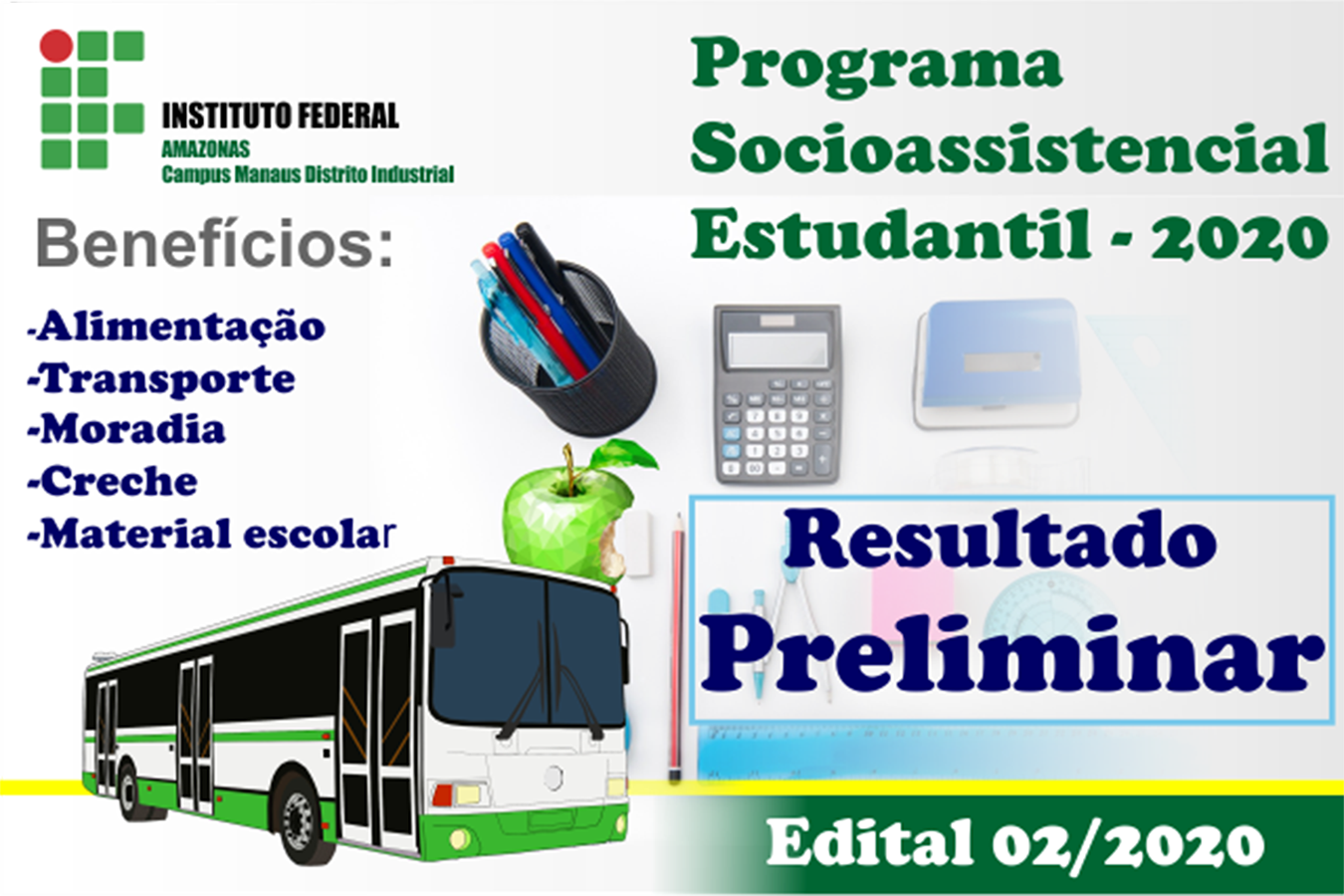 INSTITUTO FEDERAL
AMAZONAS
Campus Manaus Distrito Industrial

Programa Socioassistencial Estudantil - 2020

Benefícios:

-Alimentação
-Transporte
-Moradia
-Creche
-Material escolar

Resultado Preliminar

Edital 02/2020